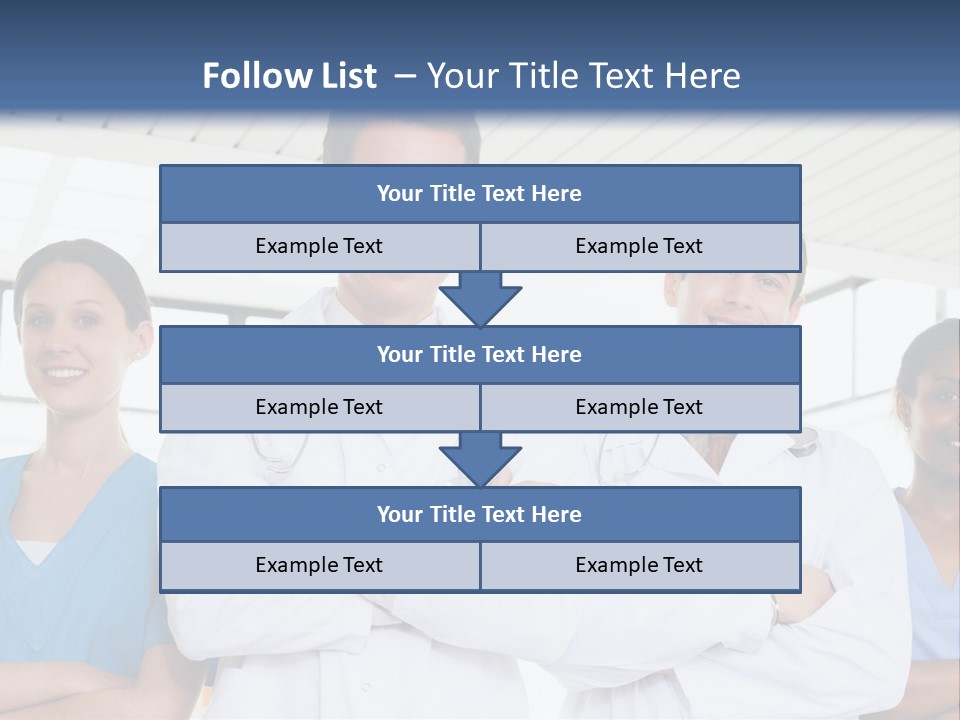 Follow List – Your Title Text Here

Your Title Text Here

Example Text

Example Text

Your Title Text Here

Example Text

Example Text

Your Title Text Here

Example Text

Example Text